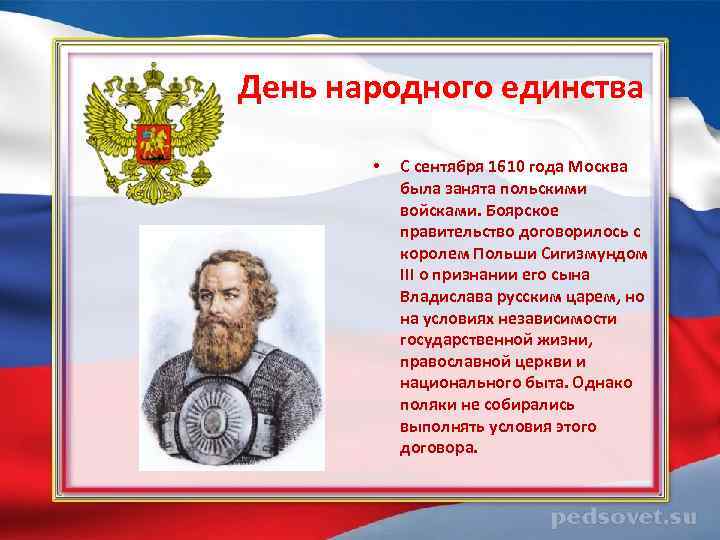 День народного единства

• С сентября 1610 года Москва была занята польскими войсками. Боярское правительство договорилось с королем Польши Сигизмундом III о признании его сына Владислава русским царем, но на условиях независимости государственной жизни, православной церкви и национального быта. Однако поляки не собирались выполнять условия этого договора.

pedsovet.su